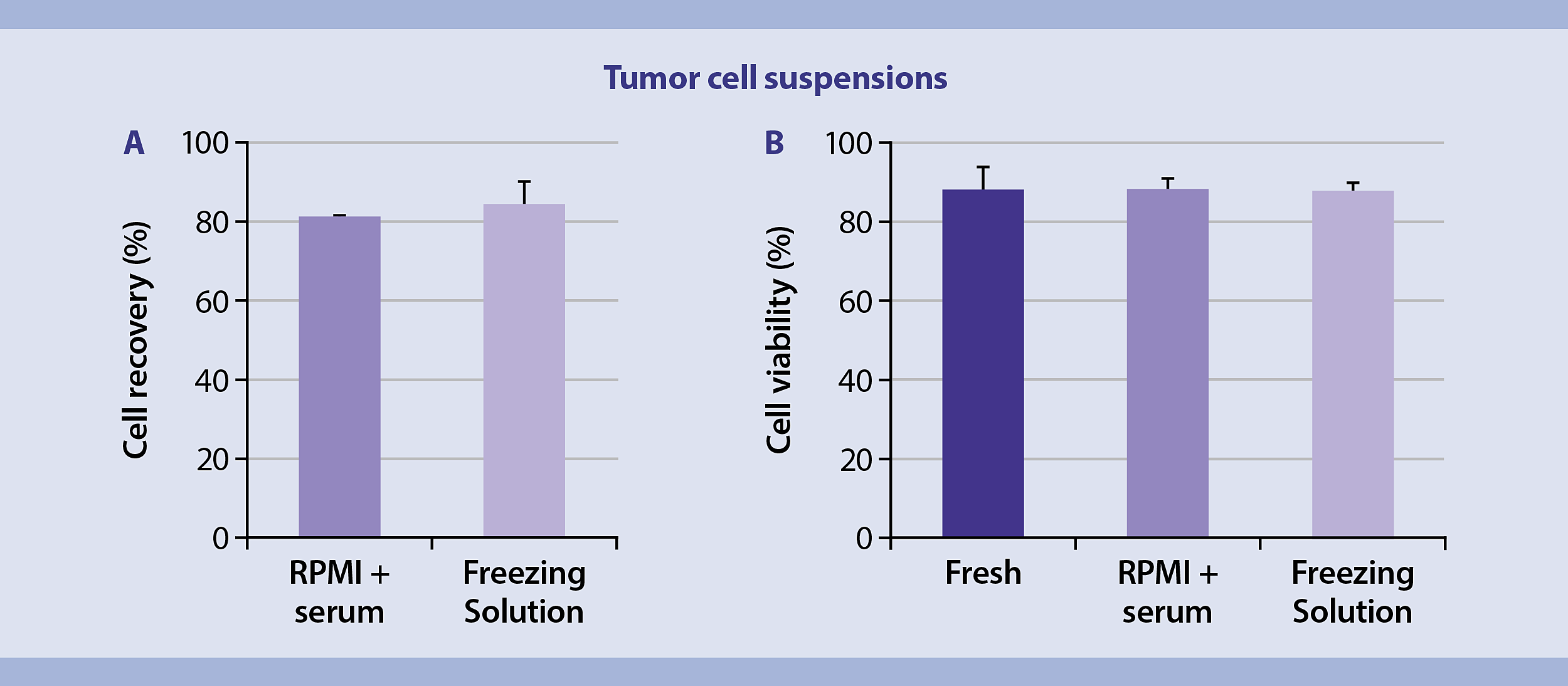 Tumor cell suspensions

A

Cell recovery (%)

100
80
60
40
20
0

RPMI + serum
Freezing Solution

B

Cell viability (%)

100
80
60
40
20
0

Fresh
RPMI + serum
Freezing Solution